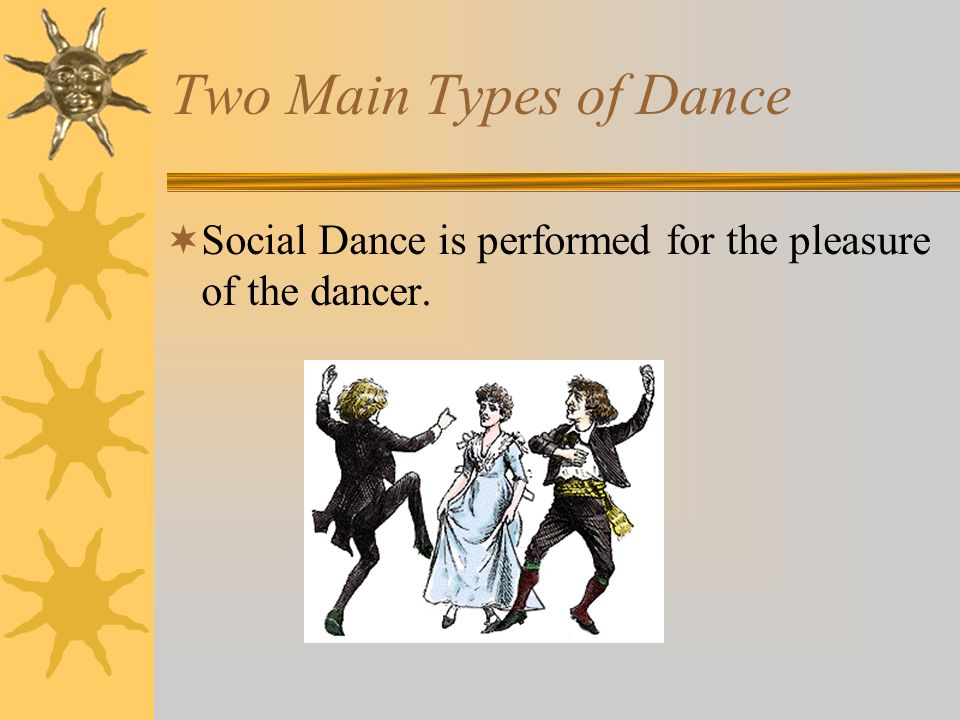 Two Main Types of Dance

Social Dance is performed for the pleasure of the dancer.